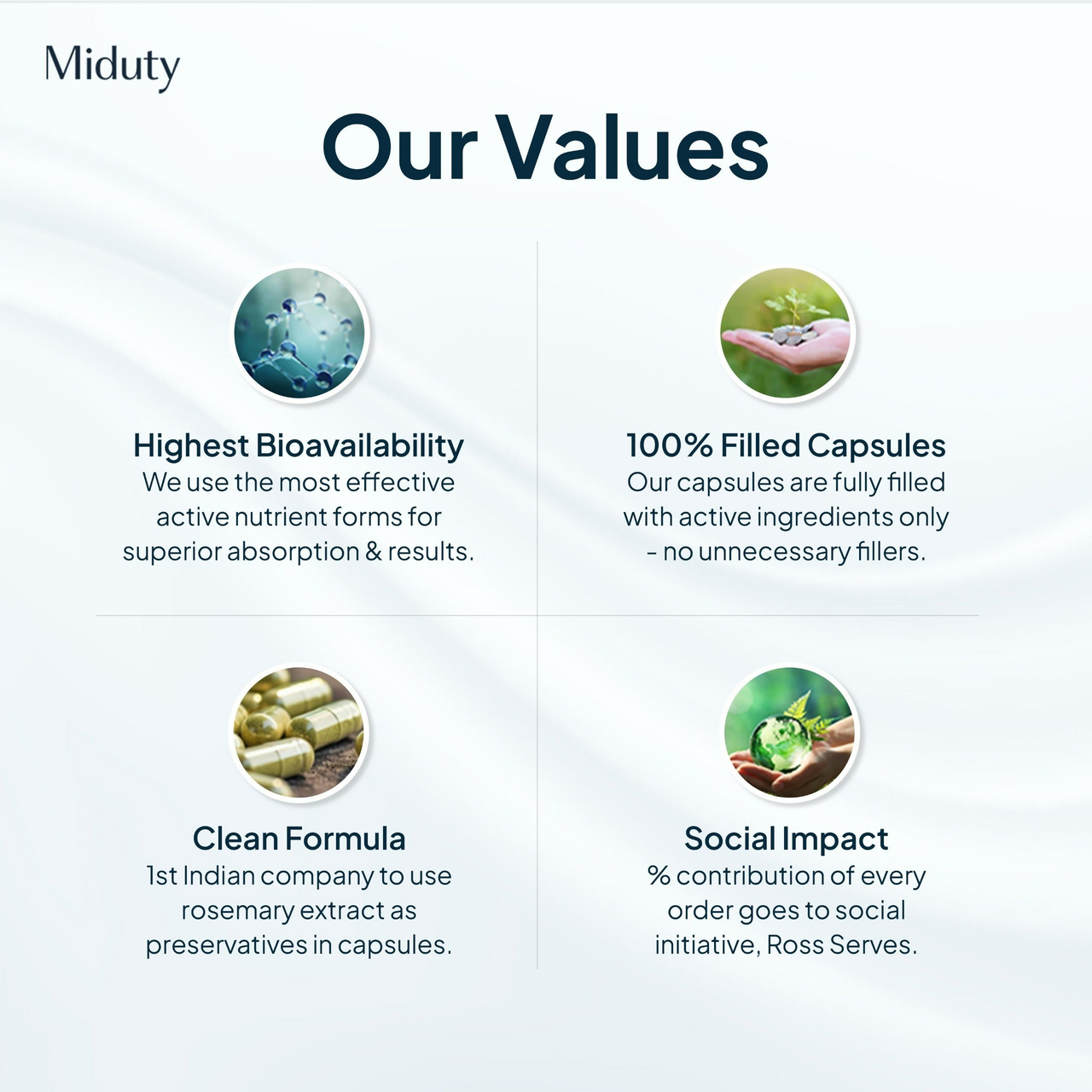 Miduty

Our Values

Highest Bioavailability
We use the most effective active nutrient forms for superior absorption & results.

100% Filled Capsules
Our capsules are fully filled with active ingredients only - no unnecessary fillers.

Clean Formula
1st Indian company to use rosemary extract as preservatives in capsules.

Social Impact
% contribution of every order goes to social initiative, Ross Serves.